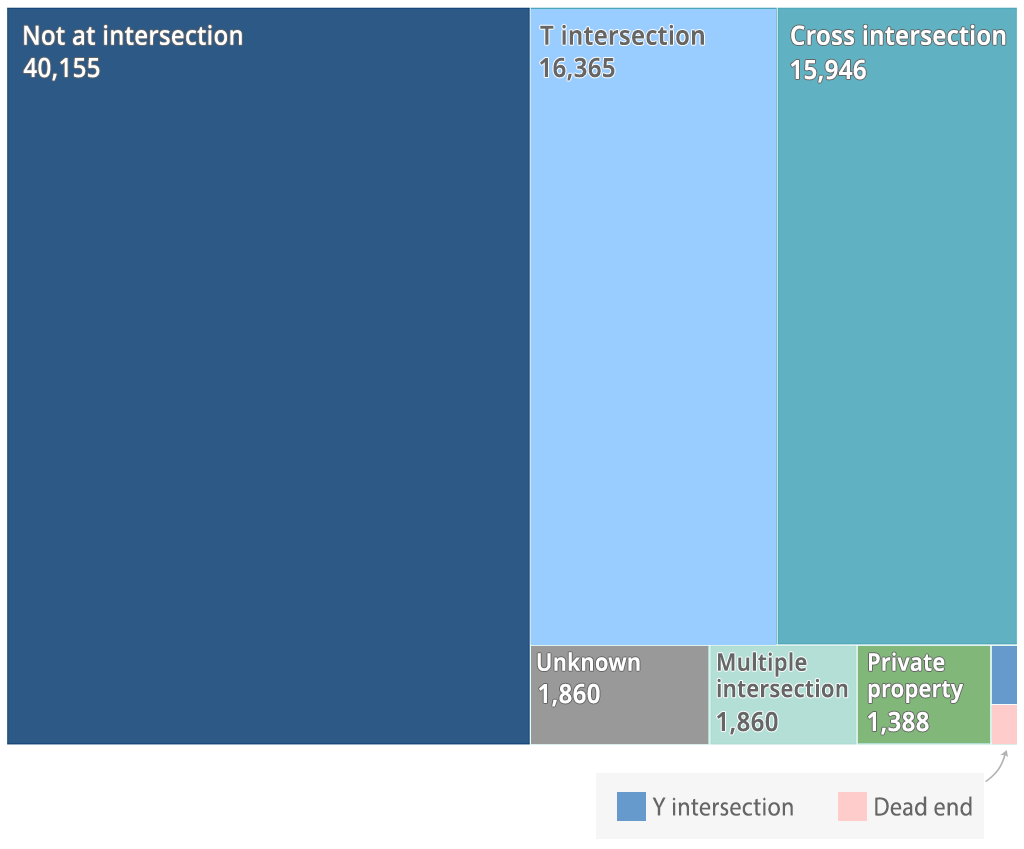 Not at intersection
40,155

T intersection
16,365

Cross intersection
15,946

Unknown
1,860

Multiple intersection
1,860

Private property
1,388

Y intersection

Dead end